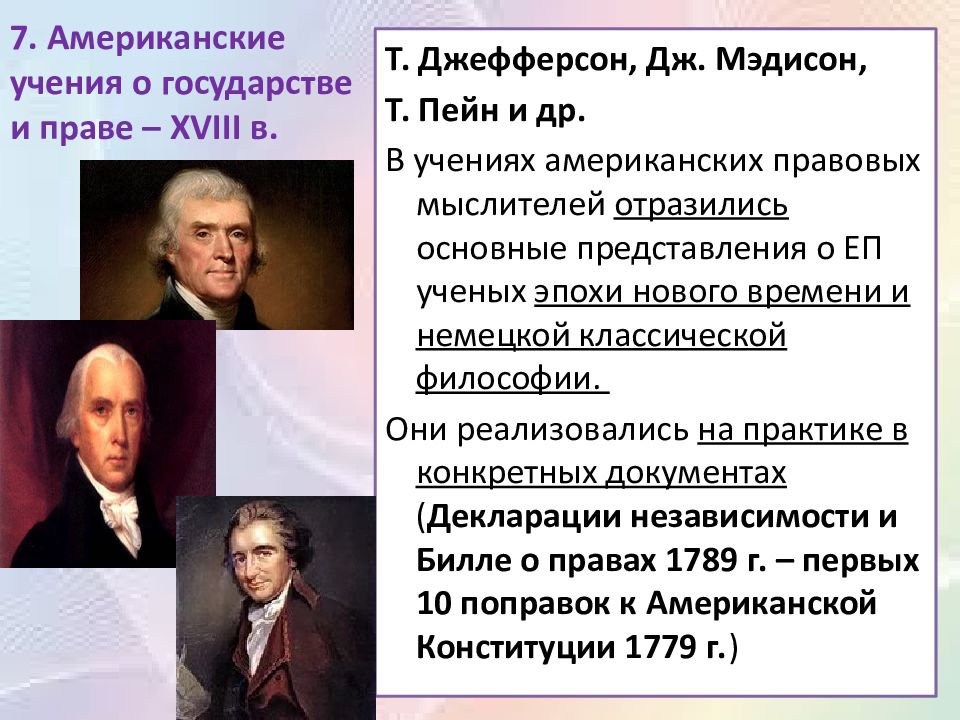 7. Американские учения о государстве и праве – XVIII в.

Т. Джефферсон, Дж. Мэдисон, Т. Пейн и др.

В учениях американских правовых мыслителей отразились основные представления о ЕП ученых эпохи нового времени и немецкой классической философии.

Они реализовались на практике в конкретных документах (Декларации независимости и Билле о правах 1789 г. – первых 10 поправок к Американской Конституции 1779 г.)